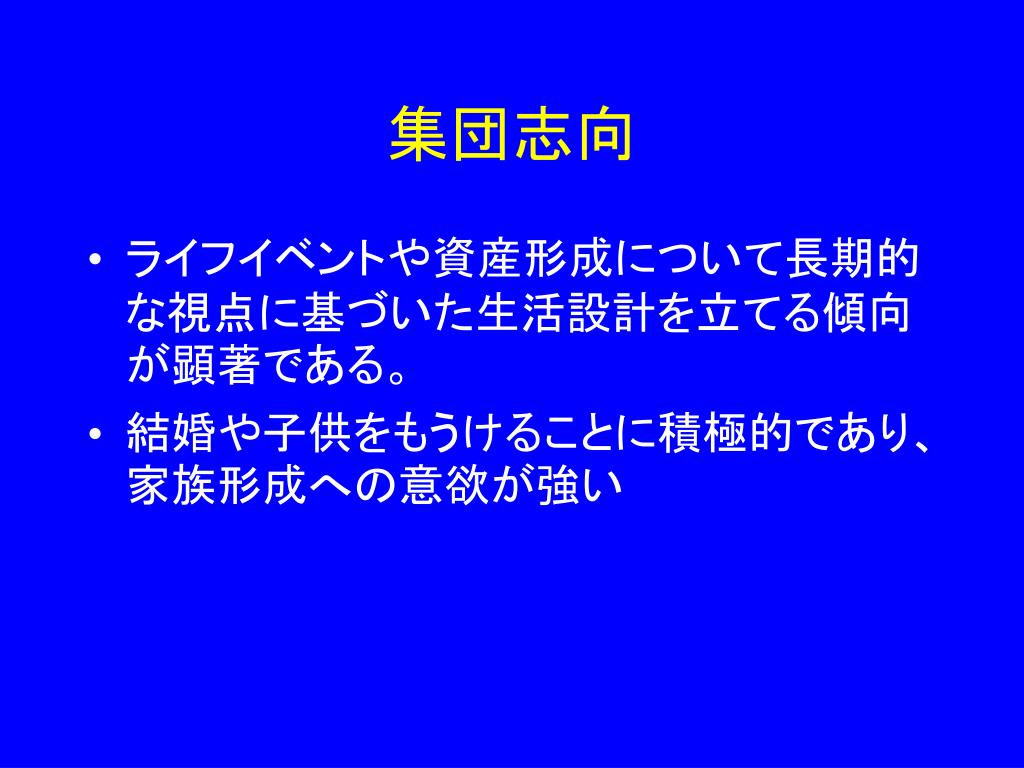 集団志向

• ライフイベントや資産形成について長期的な視点に基づいた生活設計を立てる傾向が顕著である。

• 結婚や子供をもうけることに積極的であり、家族形成への意欲が強い